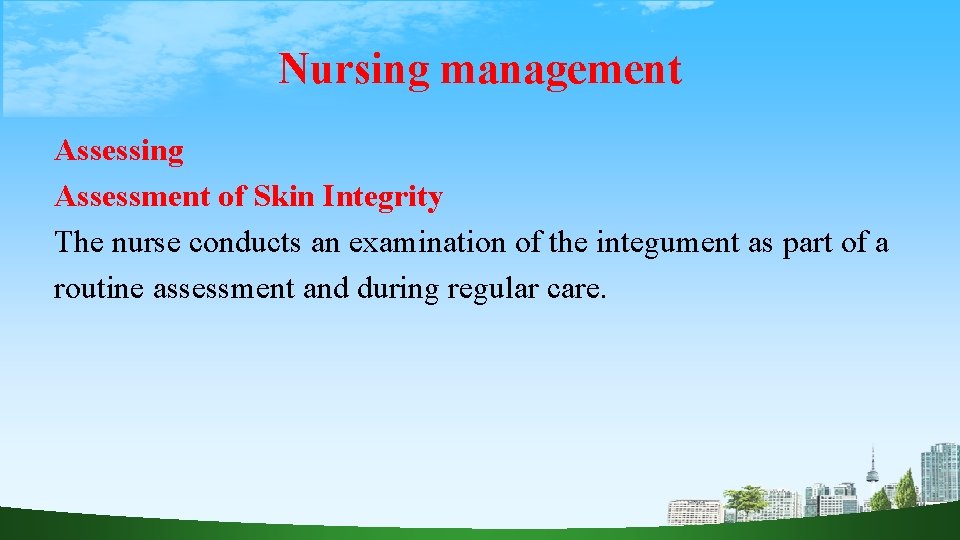 Nursing management

Assessing

Assessment of Skin Integrity

The nurse conducts an examination of the integument as part of a routine assessment and during regular care.